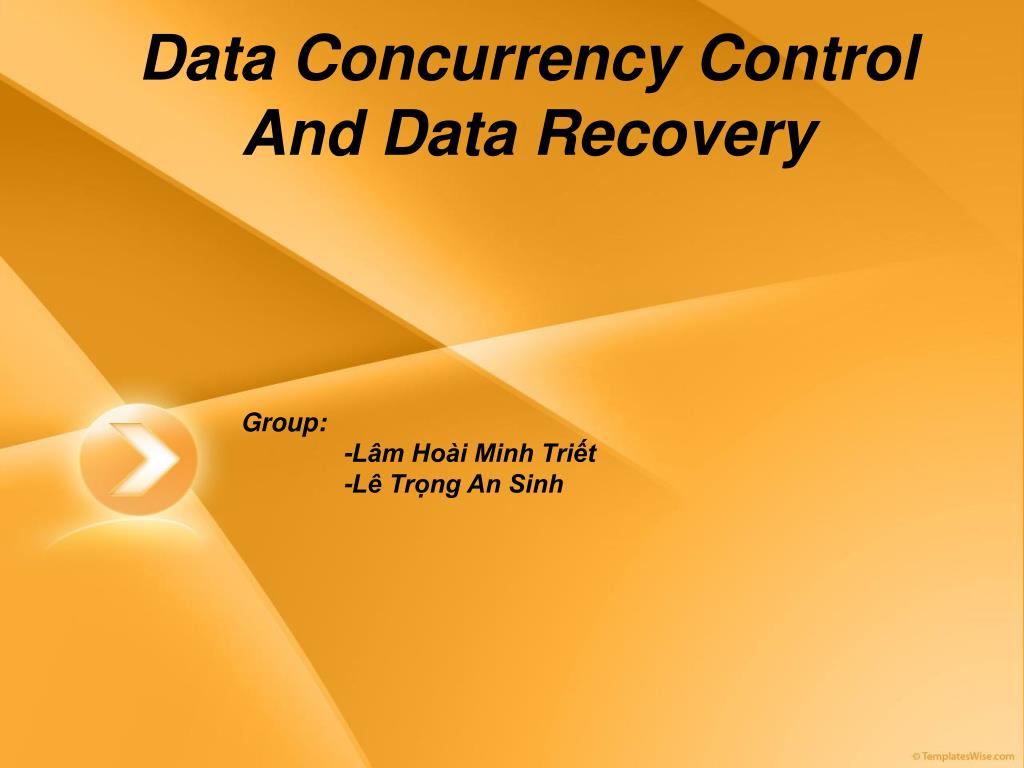 Data Concurrency Control And Data Recovery

Group:
-Lâm Hoài Minh Triết
-Lê Trọng An Sinh

© TemplatesWise.com